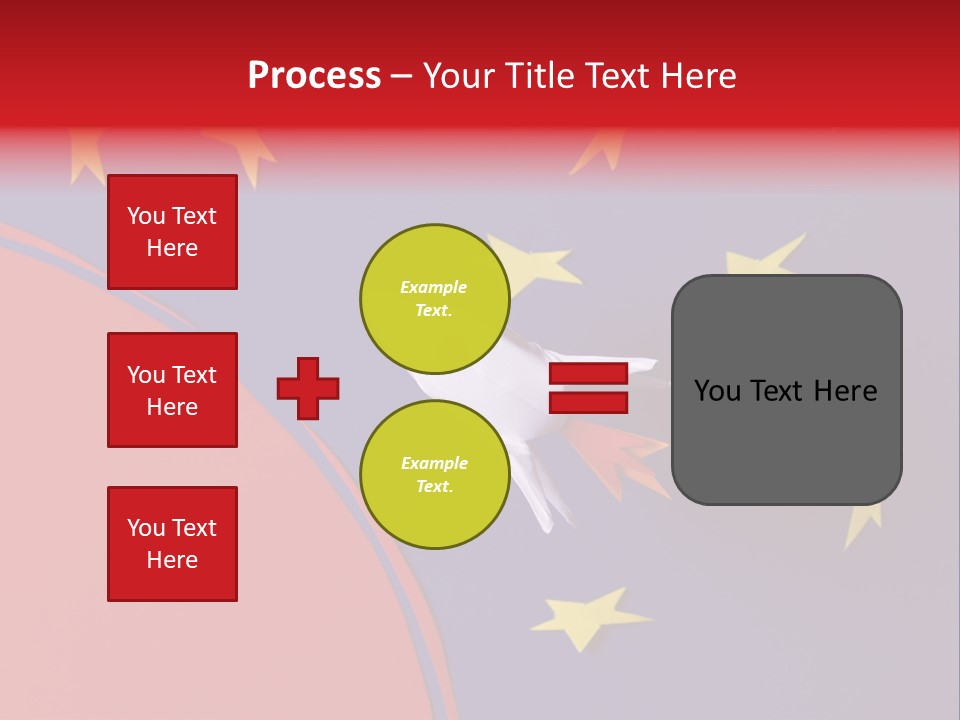 Process – Your Title Text Here

You Text Here

You Text Here

You Text Here

Example Text.

Example Text.

You Text Here